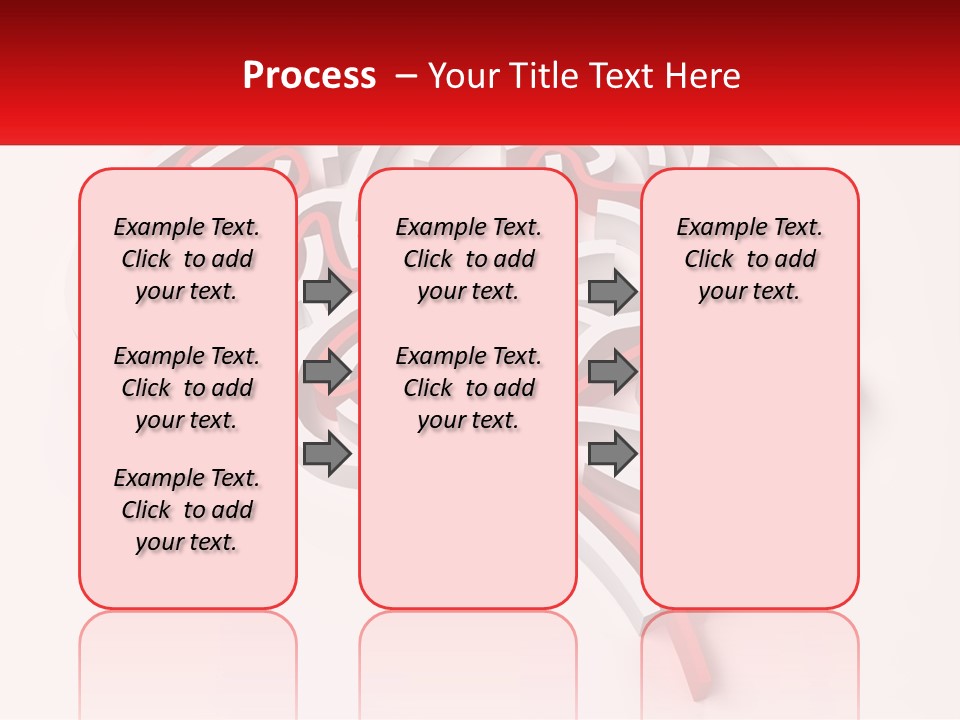 Process – Your Title Text Here

Example Text. Click to add your text.

Example Text. Click to add your text.

Example Text. Click to add your text.

Example Text. Click to add your text.

Example Text. Click to add your text.

Example Text. Click to add your text.